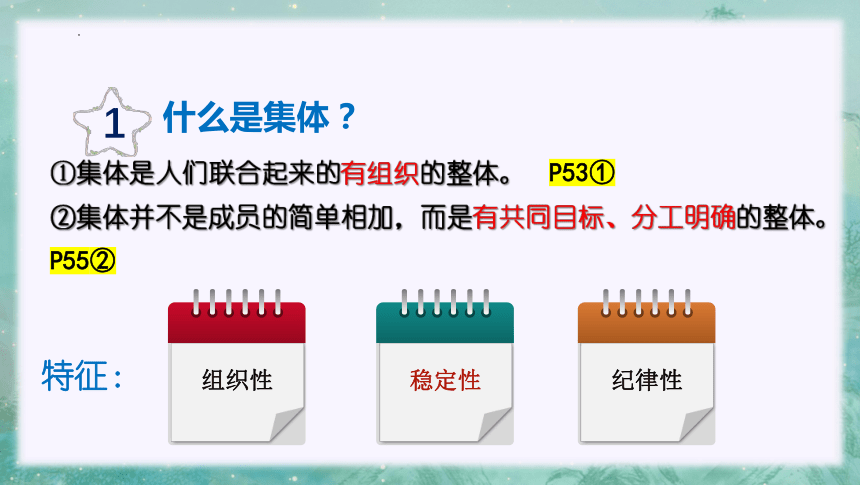 1 什么是集体？

①集体是人们联合起来的有组织的整体。 P53①

②集体并不是成员的简单相加，而是有共同目标、分工明确的整体。P55②

特征：

组织性

稳定性

纪律性